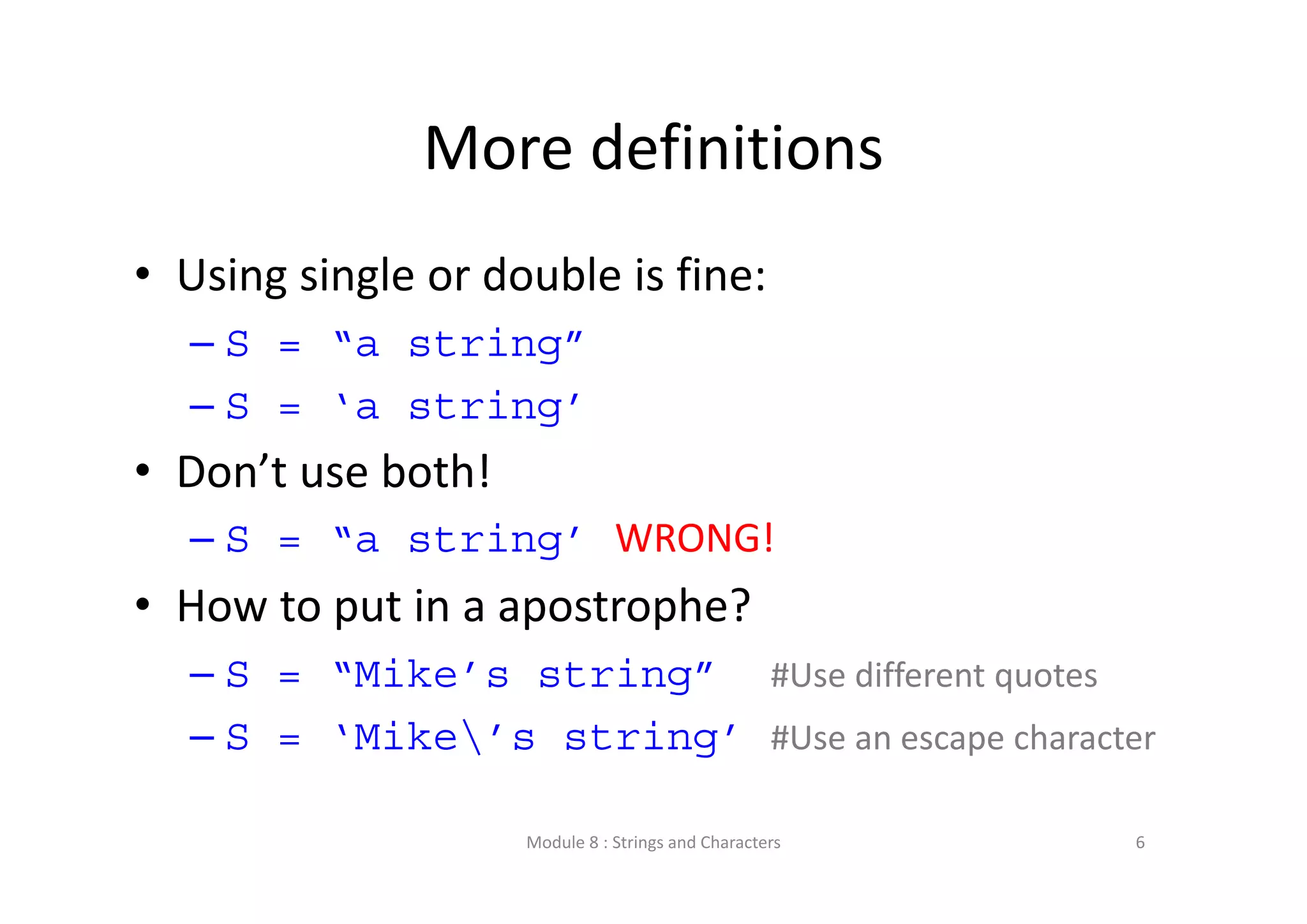 More definitions

• Using single or double is fine:

– S = “a string”

– S = ‘a string’

• Don’t use both!

– S = “a string’ WRONG!

• How to put in a apostrophe?

– S = “Mike’s string” #Use different quotes

– S = ‘Mike\’s string’ #Use an escape character

Module 8 : Strings and Characters

6